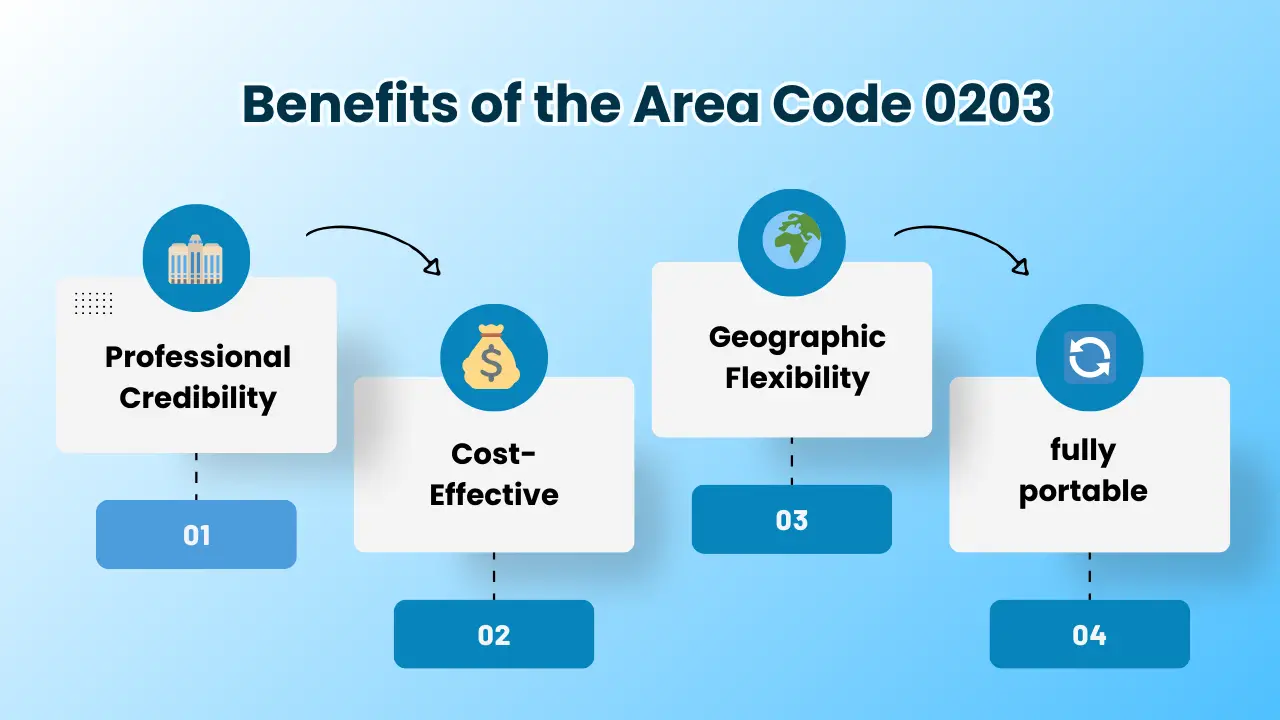 Benefits of the Area Code 0203

Professional Credibility

01

Cost-Effective

02

Geographic Flexibility

03

fully portable

04